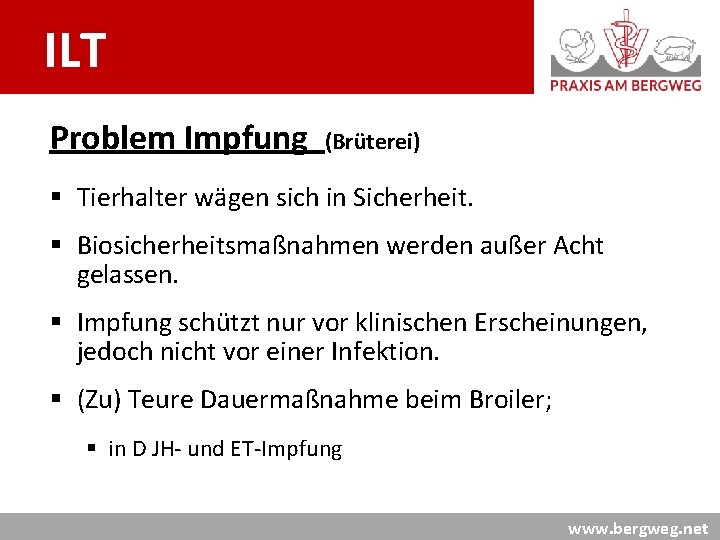 ILT

PRAXIS AM BERGWEG

Problem Impfung (Brüterei)

▪ Tierhalter wägen sich in Sicherheit.

▪ Biosicherheitsmaßnahmen werden außer Acht gelassen.

▪ Impfung schützt nur vor klinischen Erscheinungen, jedoch nicht vor einer Infektion.

▪ (Zu) Teure Dauermaßnahme beim Broiler;

▪ in D JH- und ET-Impfung

www.bergweg.net